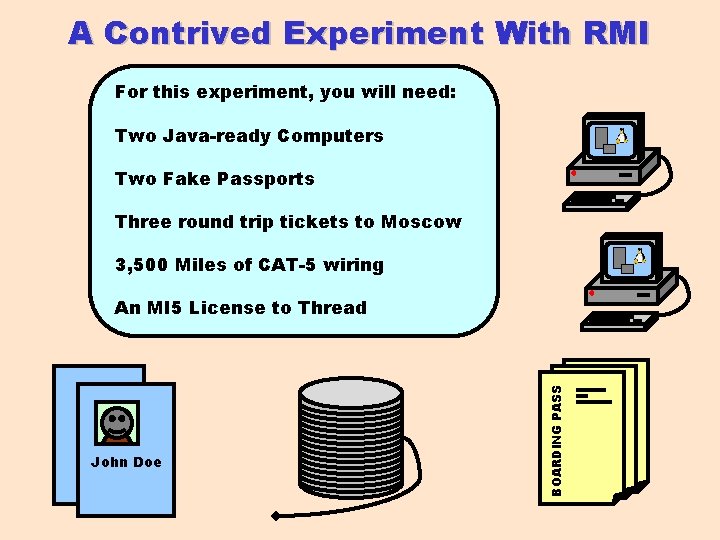 A Contrived Experiment With RMI

For this experiment, you will need:

Two Java-ready Computers

Two Fake Passports

Three round trip tickets to Moscow

3,500 Miles of CAT-5 wiring

An MI5 License to Thread

John Doe

BOARDING PASS